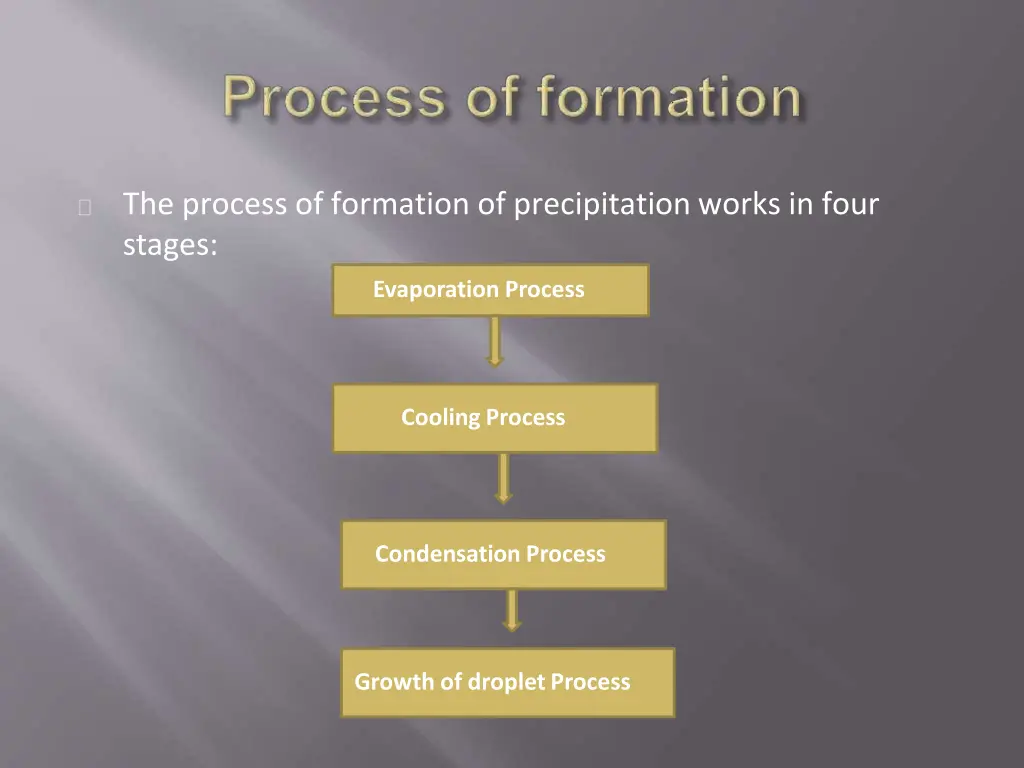 Process of formation

The process of formation of precipitation works in four stages:

Evaporation Process

Cooling Process

Condensation Process

Growth of droplet Process